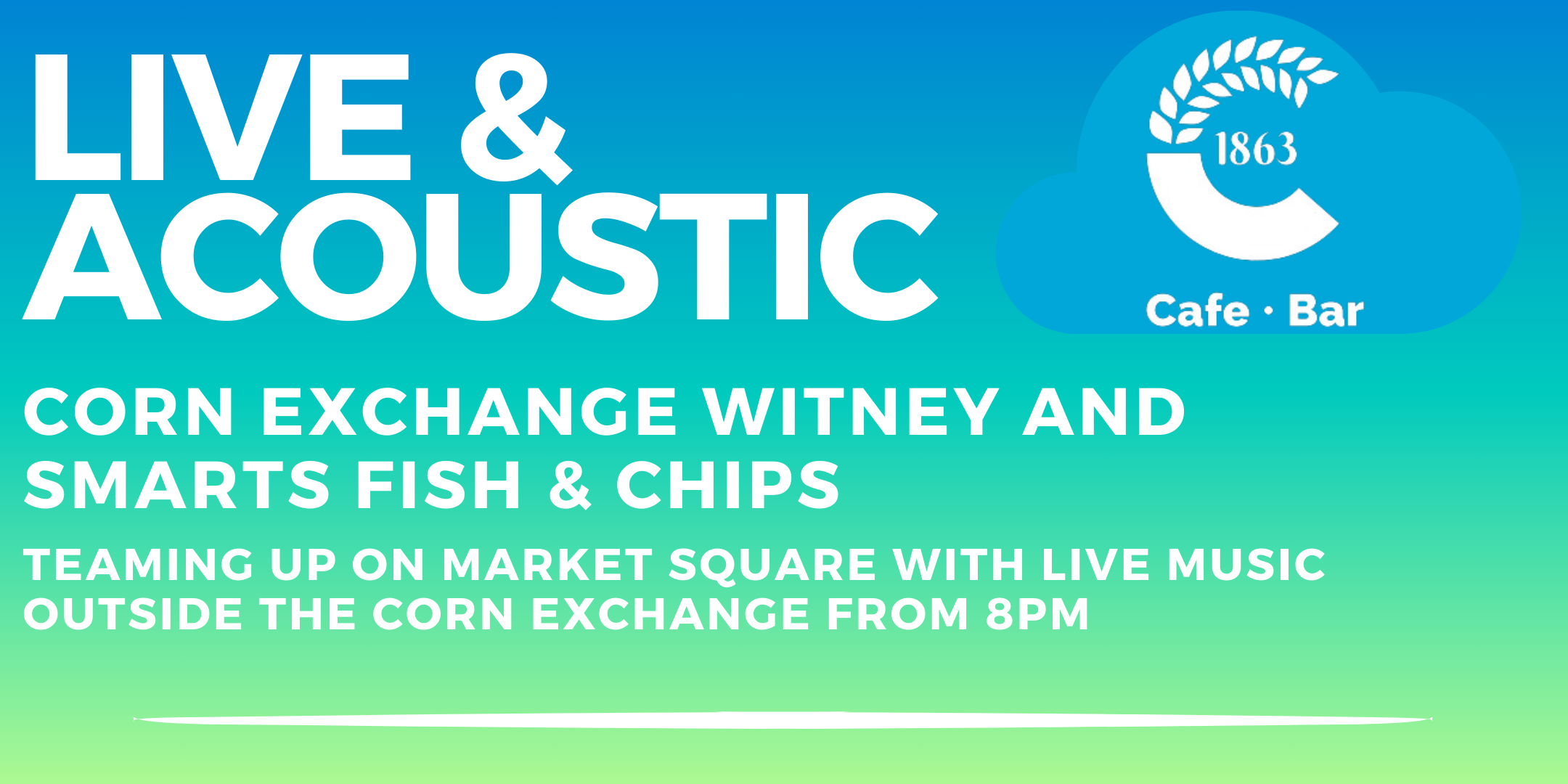 LIVE &
ACOUSTIC

1863

Cafe · Bar

CORN EXCHANGE WITNEY AND SMARTS FISH & CHIPS

TEAMING UP ON MARKET SQUARE WITH LIVE MUSIC OUTSIDE THE CORN EXCHANGE FROM 8PM